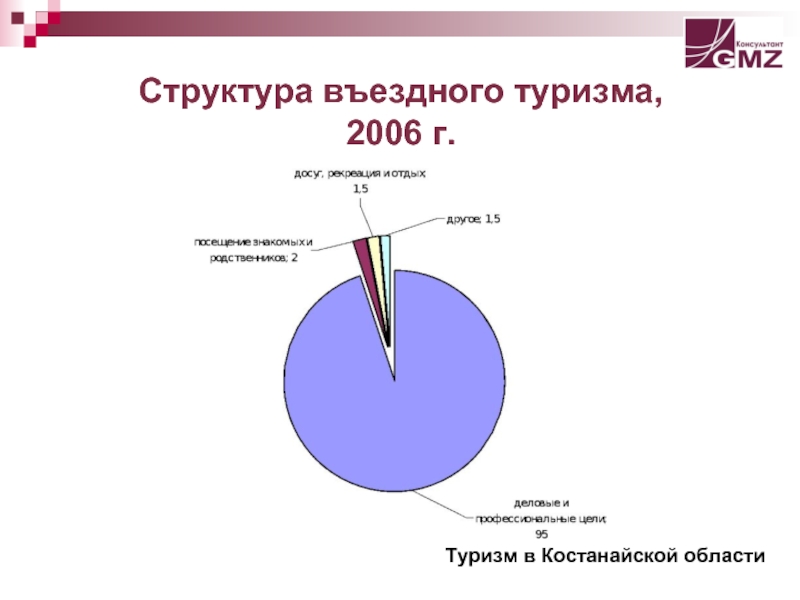 Консультант GMZ

Структура въездного туризма, 2006 г.

досуг, рекреация и отдых; 1,5

другое; 1,5

посещение знакомых и родственников; 2

деловые и профессиональные цели; 95

Туризм в Костанайской области